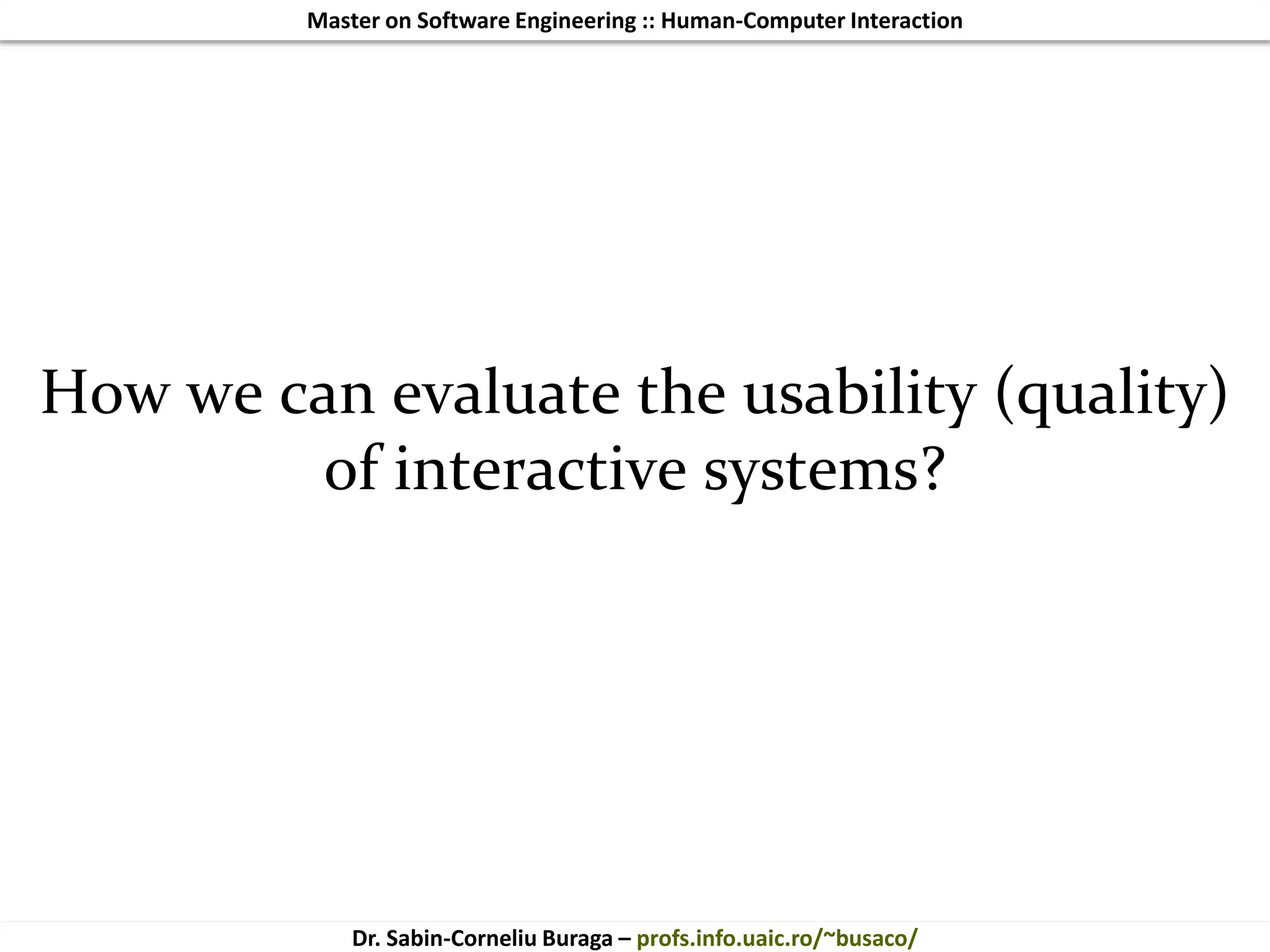 Master on Software Engineering :: Human-Computer Interaction

How we can evaluate the usability (quality) of interactive systems?

Dr. Sabin-Corneliu Buraga – profs.info.uaic.ro/~busaco/